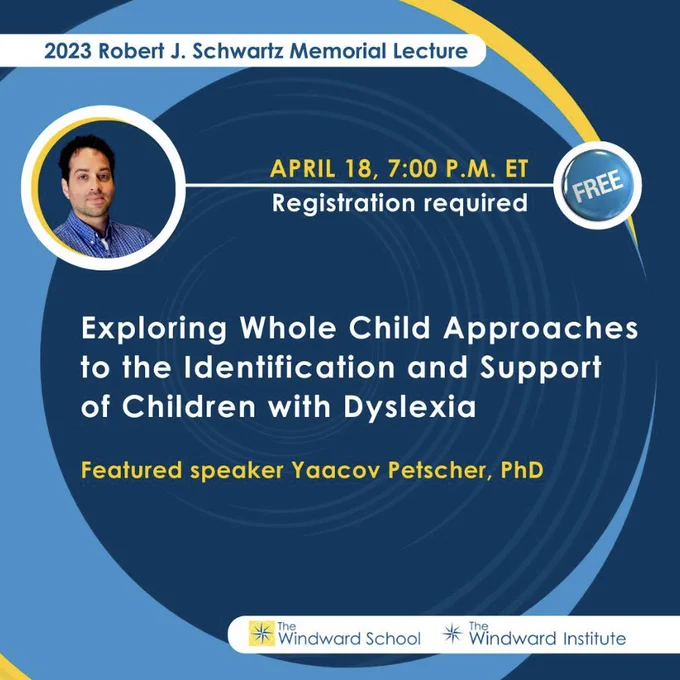 2023 Robert J. Schwartz Memorial Lecture

APRIL 18, 7:00 P.M. ET
Registration required

FREE

Exploring Whole Child Approaches to the Identification and Support of Children with Dyslexia

Featured speaker Yaacov Petscher, PhD

The Windward School The Windward Institute